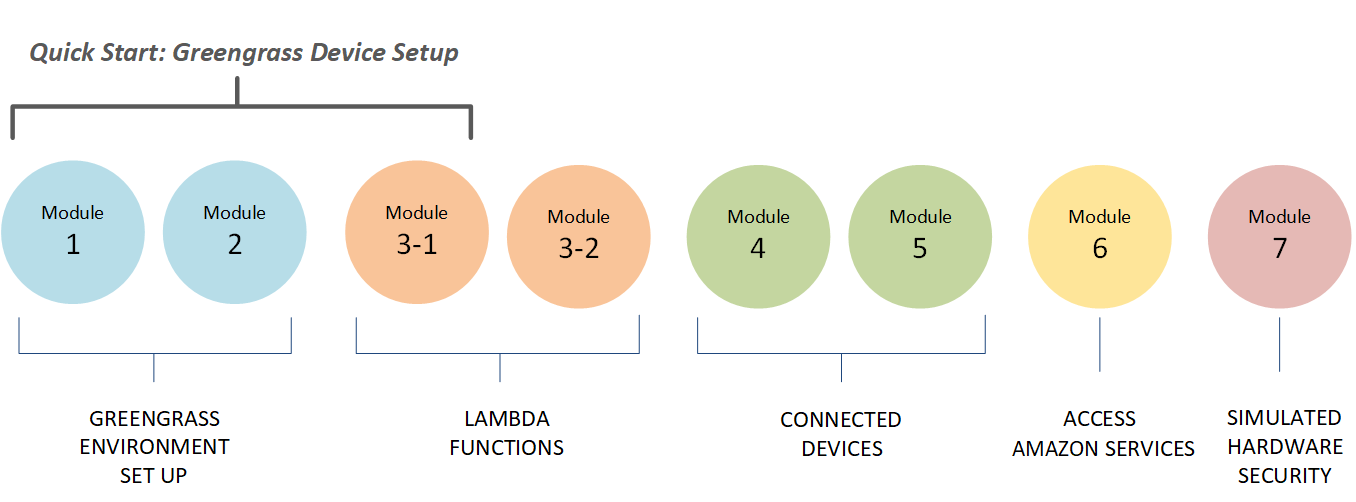 Quick Start: Greengrass Device Setup

Module 1

Module 2

Module 3-1

Module 3-2

Module 4

Module 5

Module 6

Module 7

GREENGRASS ENVIRONMENT SET UP

LAMBDA FUNCTIONS

CONNECTED DEVICES

ACCESS AMAZON SERVICES

SIMULATED HARDWARE SECURITY